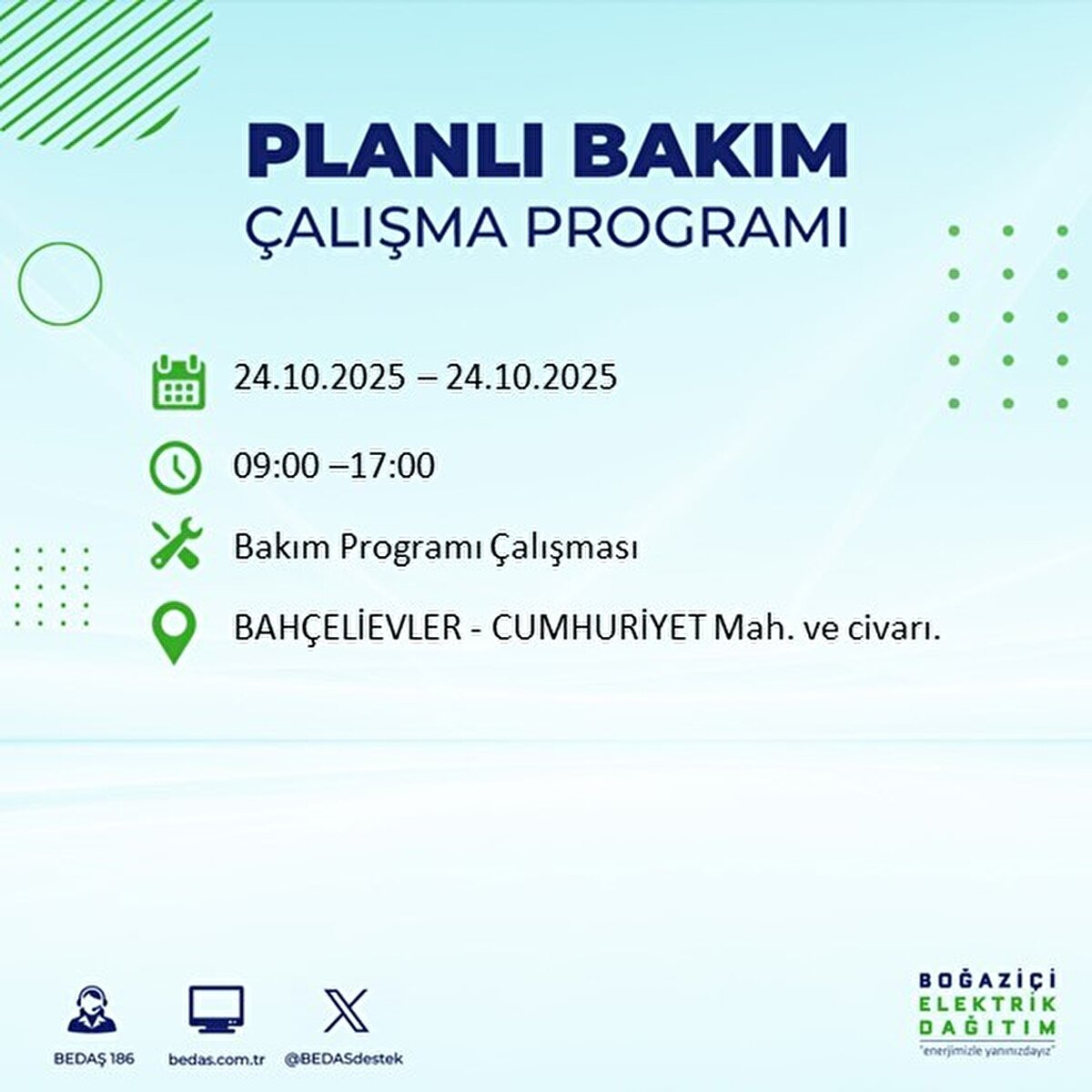 PLANLI BAKIM
ÇALIŞMA PROGRAMI

24.10.2025 – 24.10.2025

09:00 –17:00

Bakım Programı Çalışması

BAHÇELİEVLER - CUMHURİYET Mah. ve civarı.

BEDAŞ 186

bedas.com.tr

@BEDASdestek

BOĞAZİÇİ
ELEKTRİK
DAĞITIM
"enerjimizle yanınızdayız"